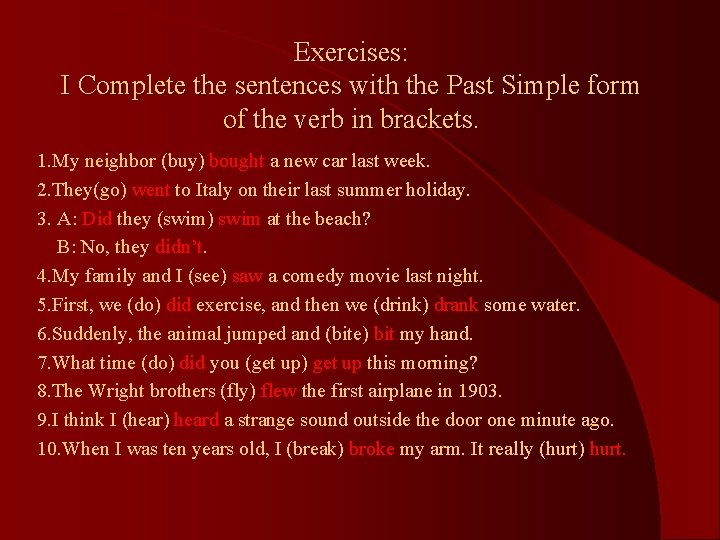 Exercises:
I Complete the sentences with the Past Simple form of the verb in brackets.

1.My neighbor (buy) bought a new car last week.
2.They(go) went to Italy on their last summer holiday.
3. A: Did they (swim) swim at the beach?
B: No, they didn't.
4.My family and I (see) saw a comedy movie last night.
5.First, we (do) did exercise, and then we (drink) drank some water.
6.Suddenly, the animal jumped and (bite) bit my hand.
7.What time (do) did you (get up) get up this morning?
8.The Wright brothers (fly) flew the first airplane in 1903.
9.I think I (hear) heard a strange sound outside the door one minute ago.
10.When I was ten years old, I (break) broke my arm. It really (hurt) hurt.